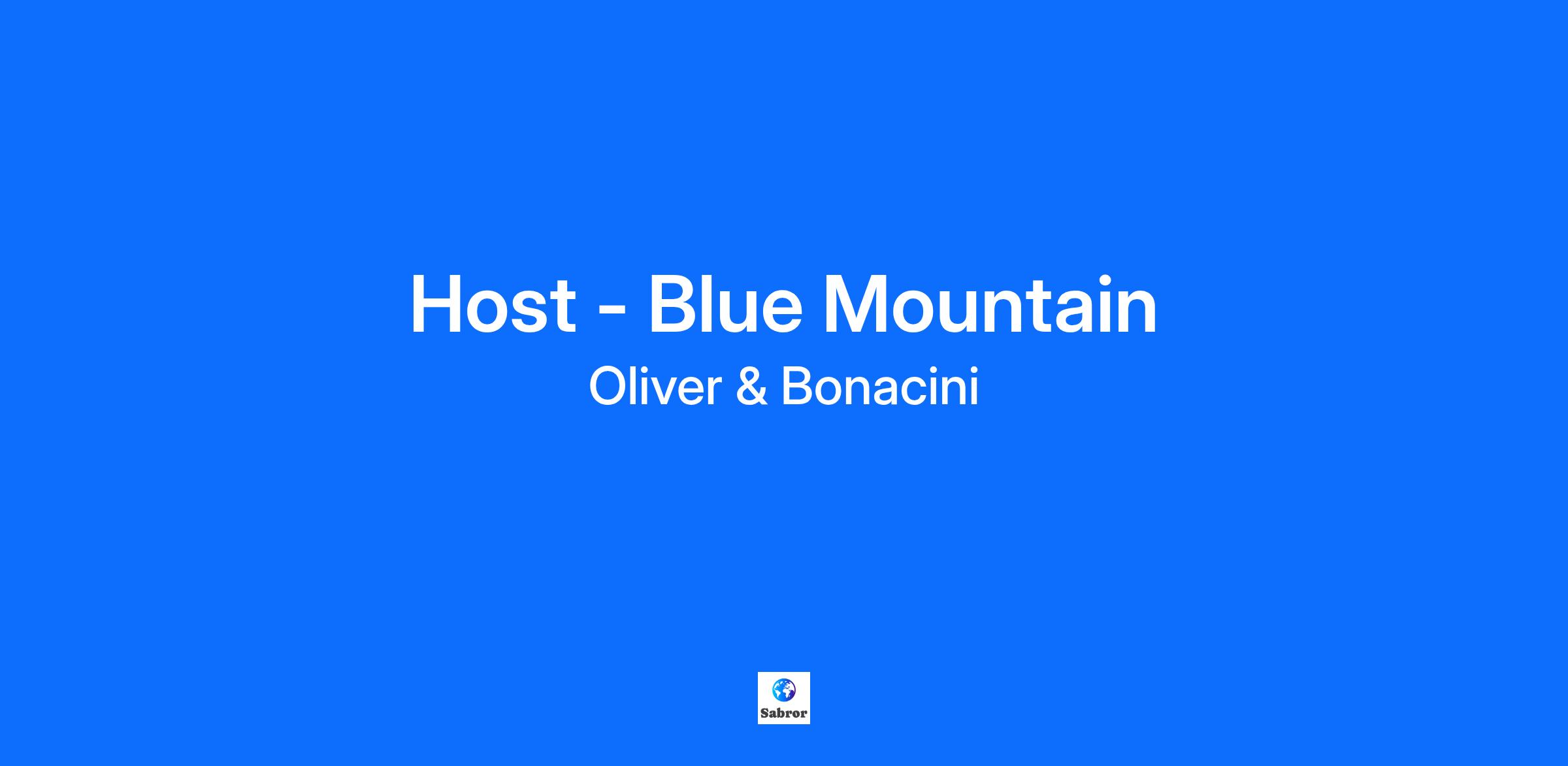 Host - Blue Mountain

Oliver & Bonacini

Sabror